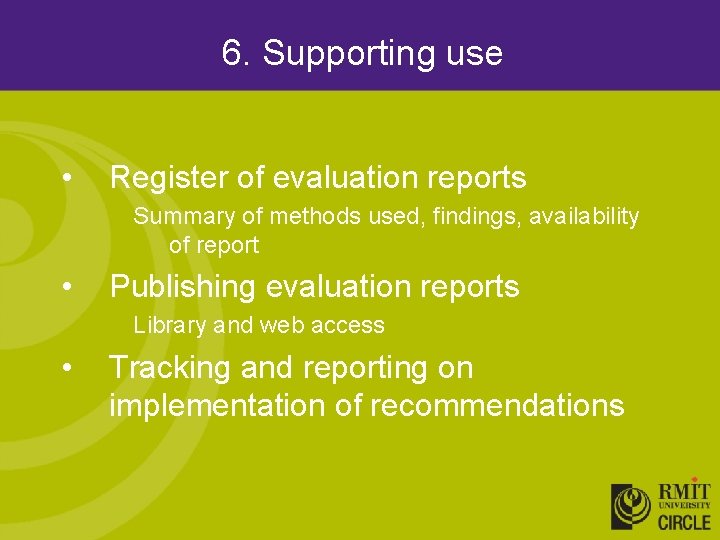 6. Supporting use

• Register of evaluation reports

Summary of methods used, findings, availability of report

• Publishing evaluation reports

Library and web access

• Tracking and reporting on implementation of recommendations

RMIT UNIVERSITY CIRCLE